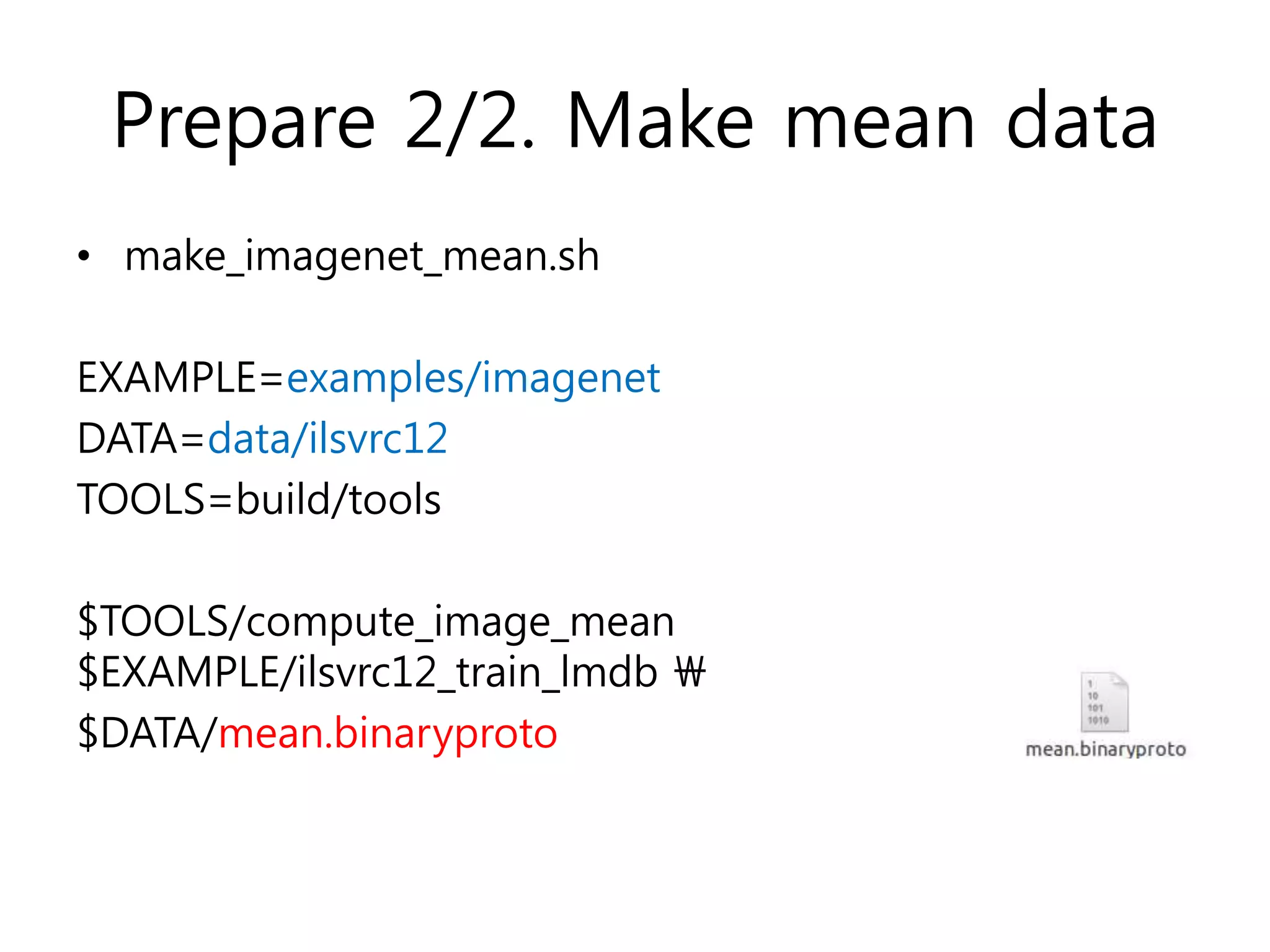 Prepare 2/2. Make mean data

• make_imagenet_mean.sh

EXAMPLE=examples/imagenet
DATA=data/ilsvrc12
TOOLS=build/tools

$TOOLS/compute_image_mean
$EXAMPLE/ilsvrc12_train_lmdb ₩
$DATA/mean.binaryproto

1
10
101
1010
mean.binaryproto